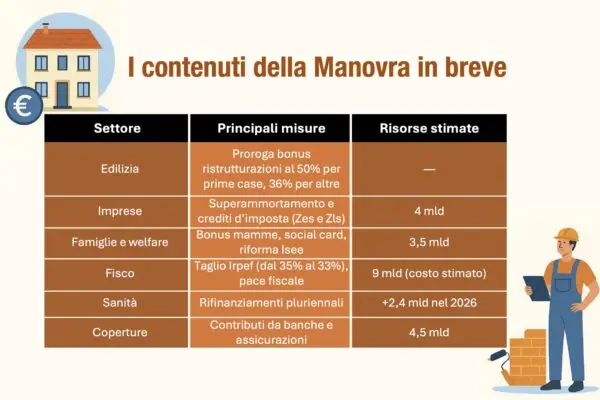 €

I contenuti della Manovra in breve

| Settore | Principali misure | Risorse stimate |
|---|---|---|
| Edilizia | Proroga bonus ristrutturazioni al 50% per prime case, 36% per altre | — |
| Imprese | Superammortamento e crediti d'imposta (Zes e Zls) | 4 mld |
| Famiglie e welfare | Bonus mamme, social card, riforma Isee | 3,5 mld |
| Fisco | Taglio Irpef (dal 35% al 33%), pace fiscale | 9 mld (costo stimato) |
| Sanità | Rifinanziamenti pluriennali | +2,4 mld nel 2026 |
| Coperture | Contributi da banche e assicurazioni | 4,5 mld |